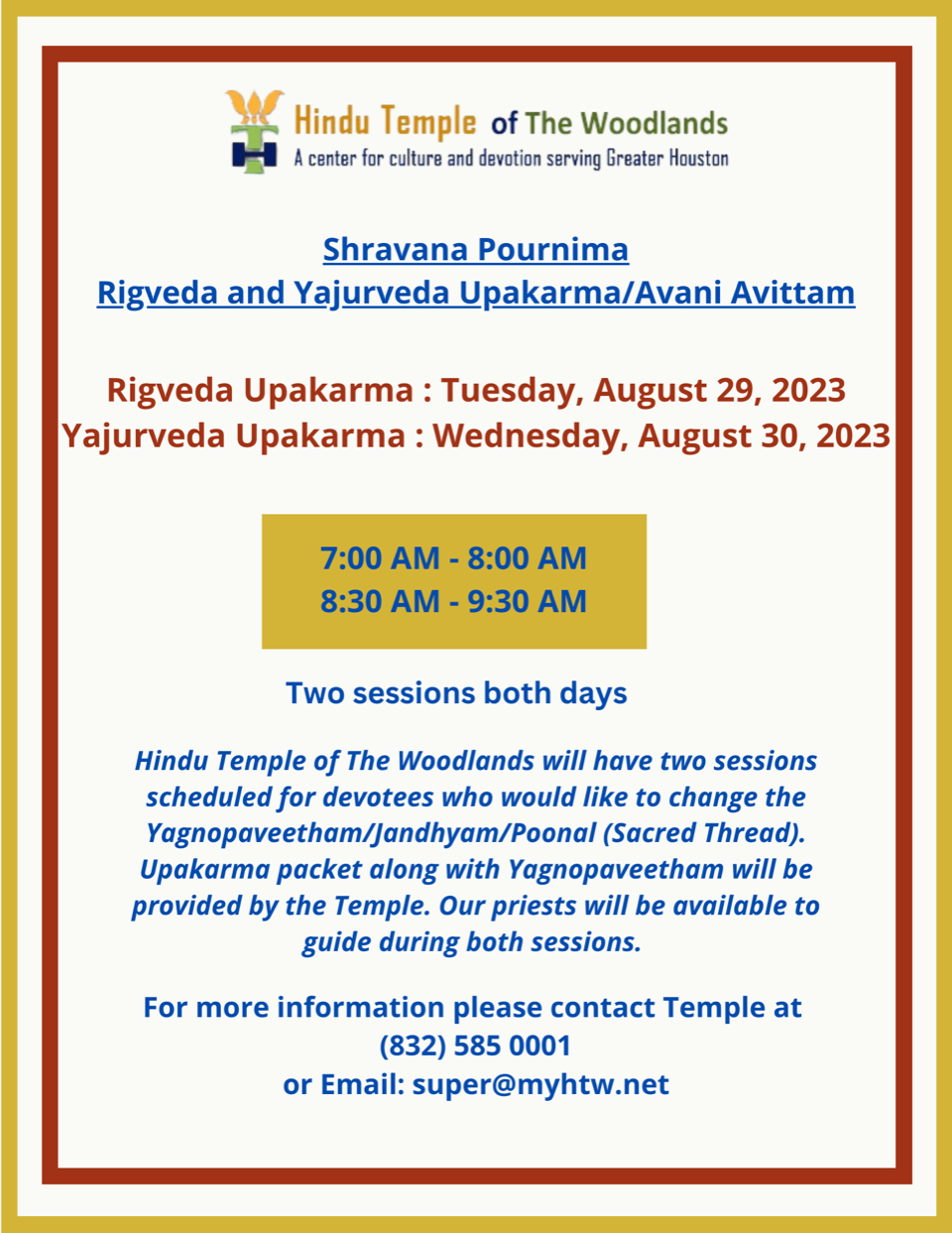 Hindu Temple of The Woodlands
A center for culture and devotion serving Greater Houston

Shravana Pournima
Rigveda and Yajurveda Upakarma/Avani Avittam

Rigveda Upakarma : Tuesday, August 29, 2023
Yajurveda Upakarma : Wednesday, August 30, 2023

7:00 AM - 8:00 AM
8:30 AM - 9:30 AM

Two sessions both days

Hindu Temple of The Woodlands will have two sessions scheduled for devotees who would like to change the Yagnopaveetham/Jandhyam/Poonal (Sacred Thread). Upakarma packet along with Yagnopaveetham will be provided by the Temple. Our priests will be available to guide during both sessions.

For more information please contact Temple at
(832) 585 0001
or Email: super@myhtw.net